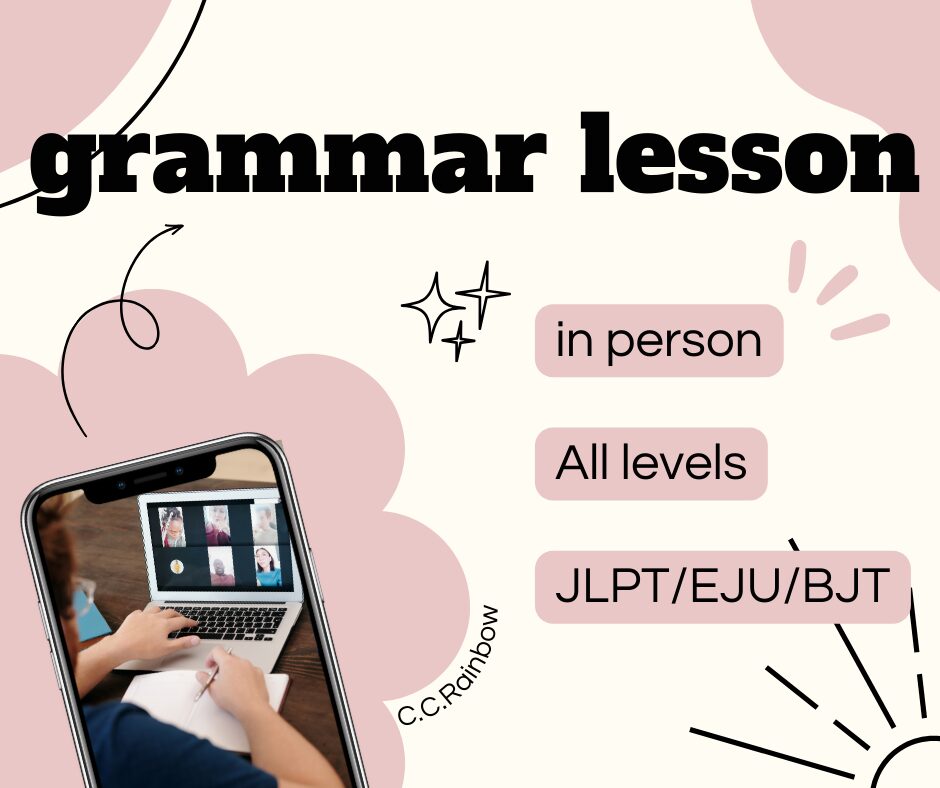 grammar lesson

in person

All levels

JLPT/EJU/BJT

C.C.Rainbow